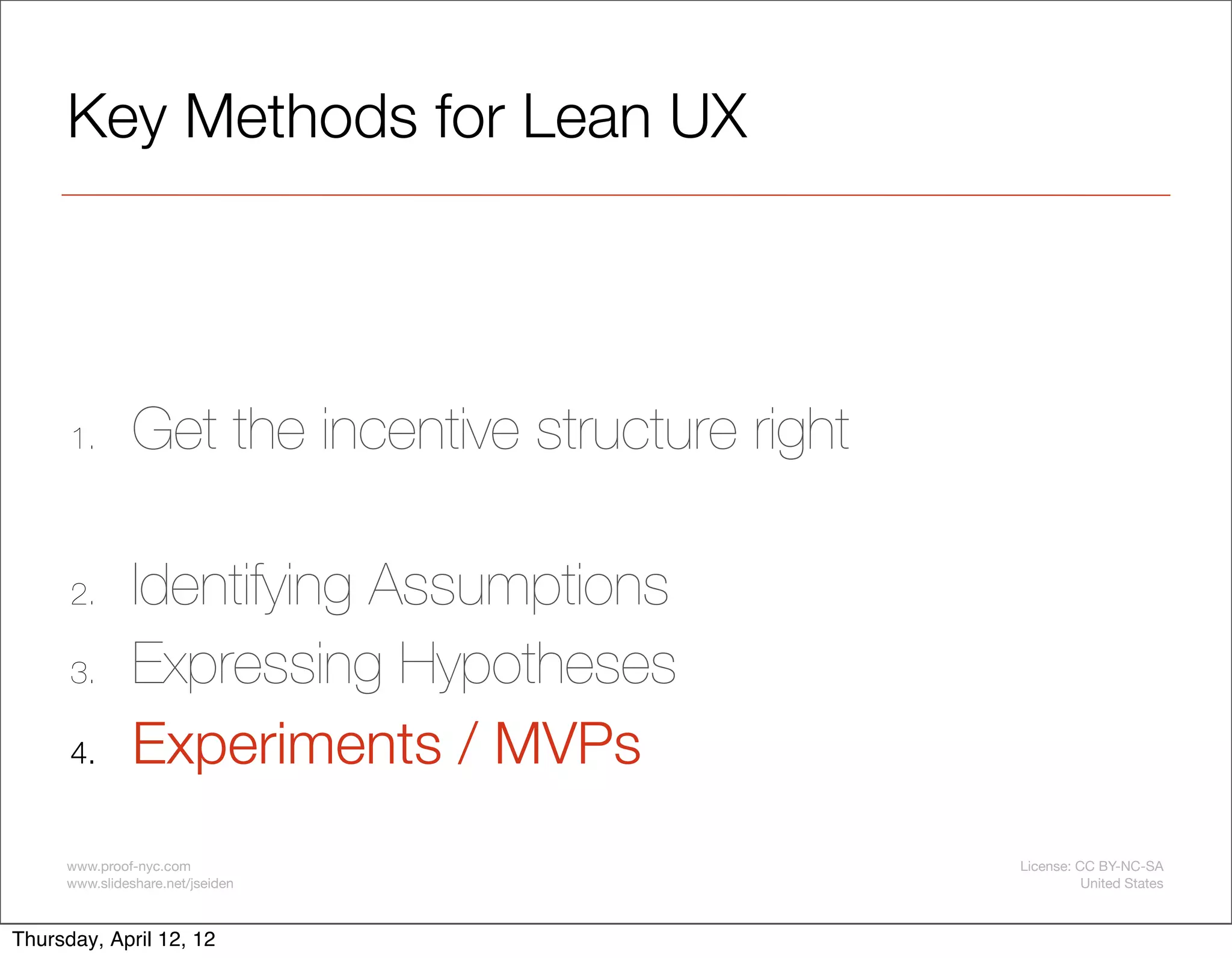 Key Methods for Lean UX

1. Get the incentive structure right

2. Identifying Assumptions
3. Expressing Hypotheses
4. Experiments / MVPs

www.proof-nyc.com
www.slideshare.net/jseiden

License: CC BY-NC-SA
United States

Thursday, April 12, 12